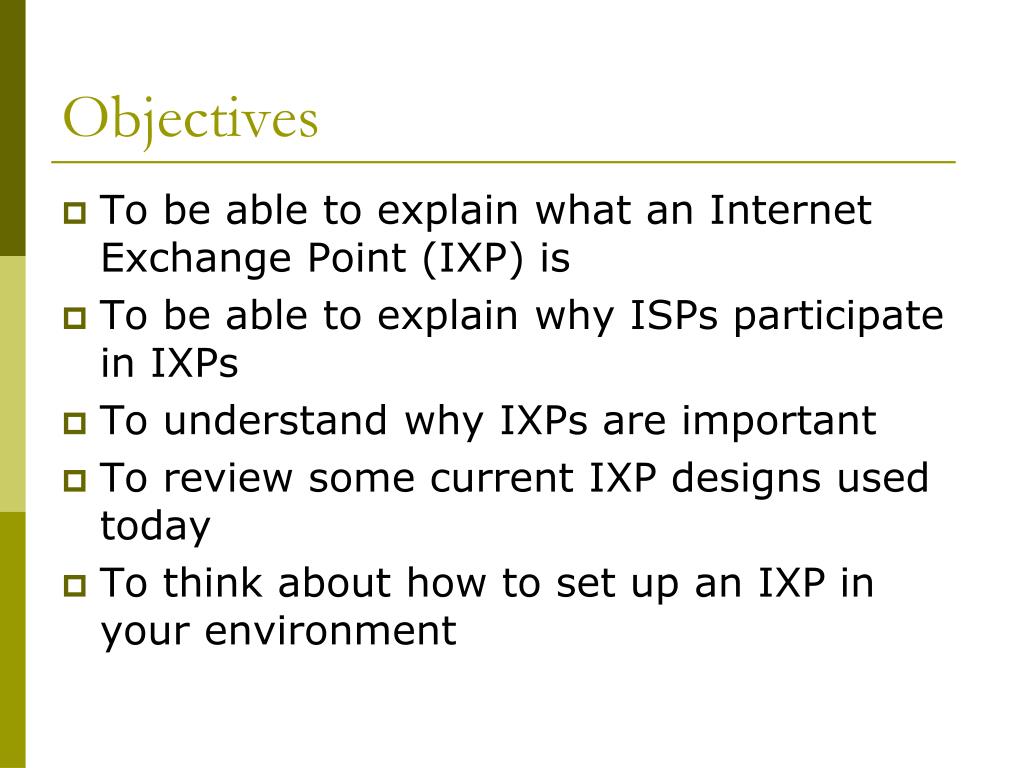 Objectives

- To be able to explain what an Internet Exchange Point (IXP) is
- To be able to explain why ISPs participate in IXPs
- To understand why IXPs are important
- To review some current IXP designs used today
- To think about how to set up an IXP in your environment